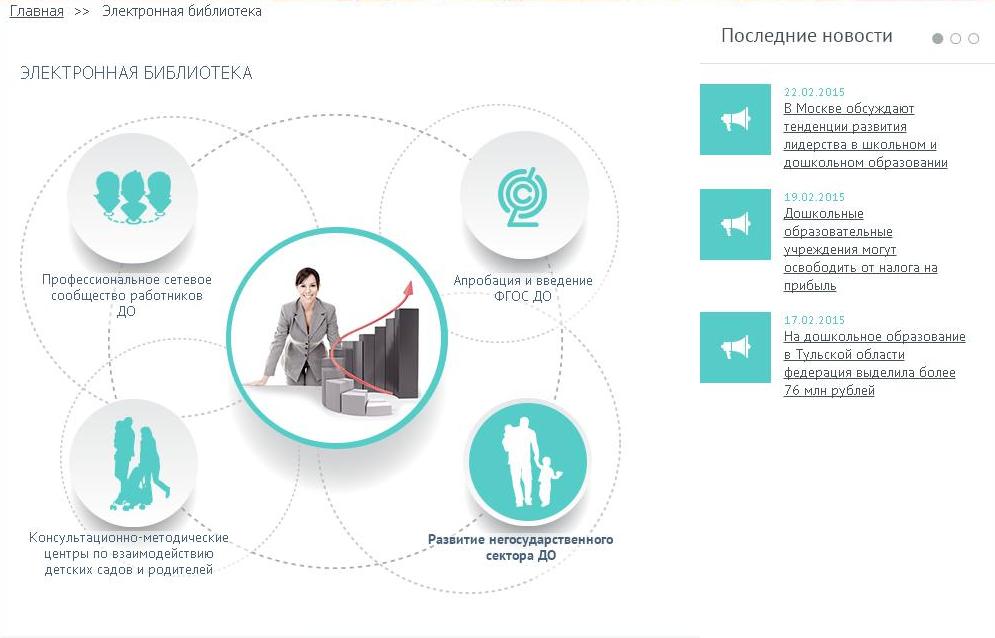 Главная >> Электронная библиотека

ЭЛЕКТРОННАЯ БИБЛИОТЕКА

Профессиональное сетевое сообщество работников ДО

Апробация и введение ФГОС ДО

Консультационно-методические центры по взаимодействию детских садов и родителей

Развитие негосударственного сектора ДО

Последние новости

22.02.2015
В Москве обсуждают тенденции развития лидерства в школьном и дошкольном образовании

19.02.2015
Дошкольные образовательные учреждения могут освободить от налога на прибыль

17.02.2015
На дошкольное образование в Тульской области федерация выделила более 76 млн рублей